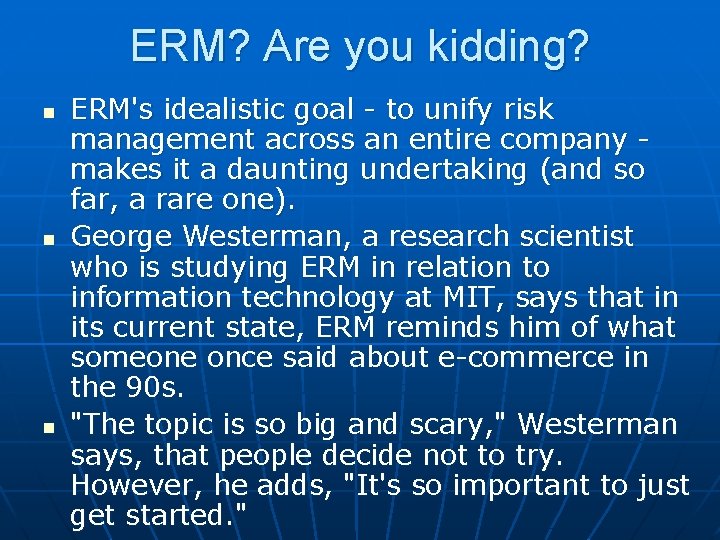 ERM? Are you kidding?

- ERM's idealistic goal - to unify risk management across an entire company - makes it a daunting undertaking (and so far, a rare one).
- George Westerman, a research scientist who is studying ERM in relation to information technology at MIT, says that in its current state, ERM reminds him of what someone once said about e-commerce in the 90s.
- "The topic is so big and scary," Westerman says, that people decide not to try. However, he adds, "It's so important to just get started."